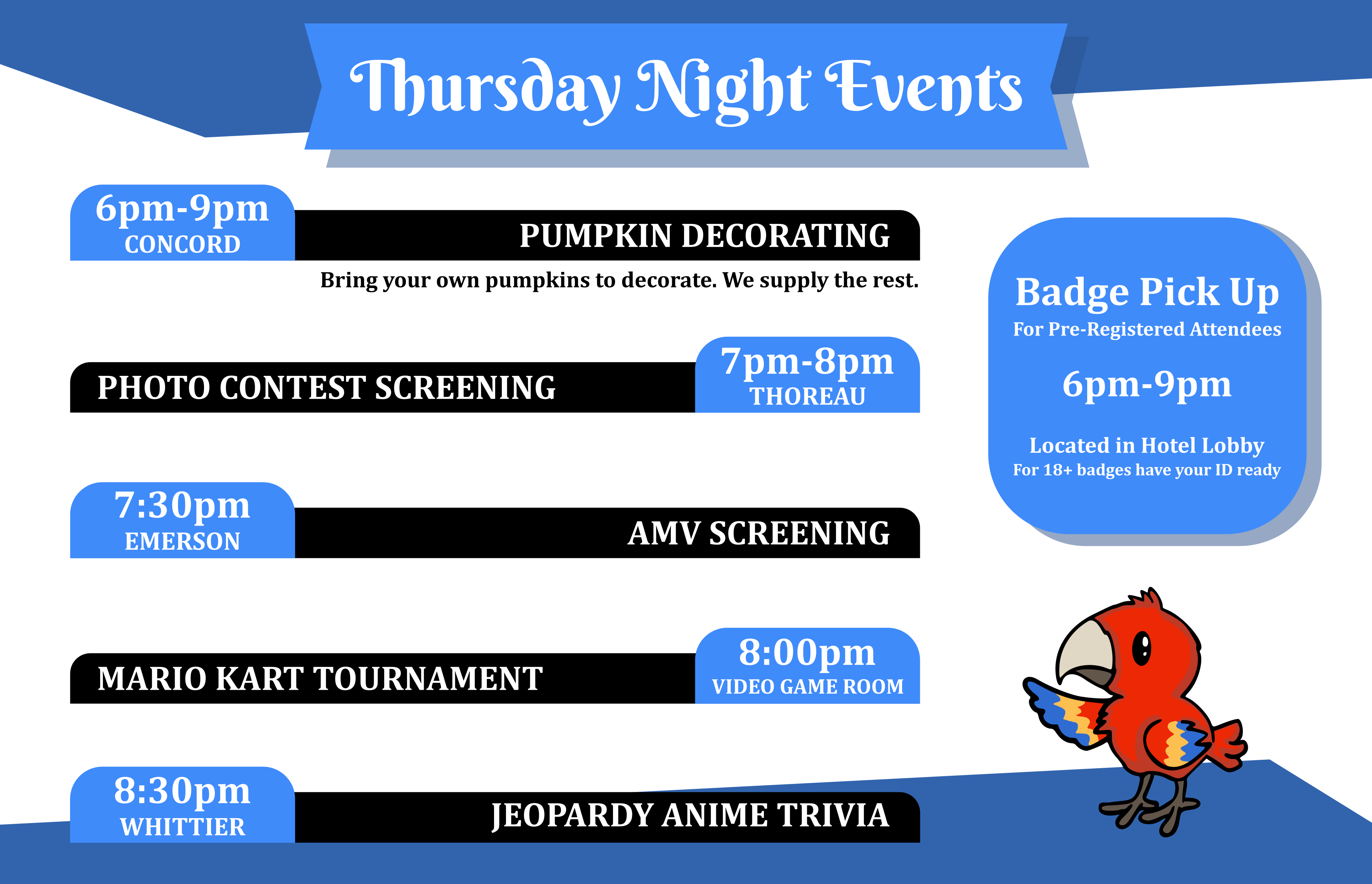 Thursday Night Events

6pm-9pm
CONCORD
PUMPKIN DECORATING
Bring your own pumpkins to decorate. We supply the rest.

PHOTO CONTEST SCREENING
7pm-8pm
THOREAU

7:30pm
EMERSON
AMV SCREENING

MARIO KART TOURNAMENT
8:00pm
VIDEO GAME ROOM

8:30pm
WHITTIER
JEOPARDY ANIME TRIVIA

Badge Pick Up
For Pre-Registered Attendees
6pm-9pm
Located in Hotel Lobby
For 18+ badges have your ID ready